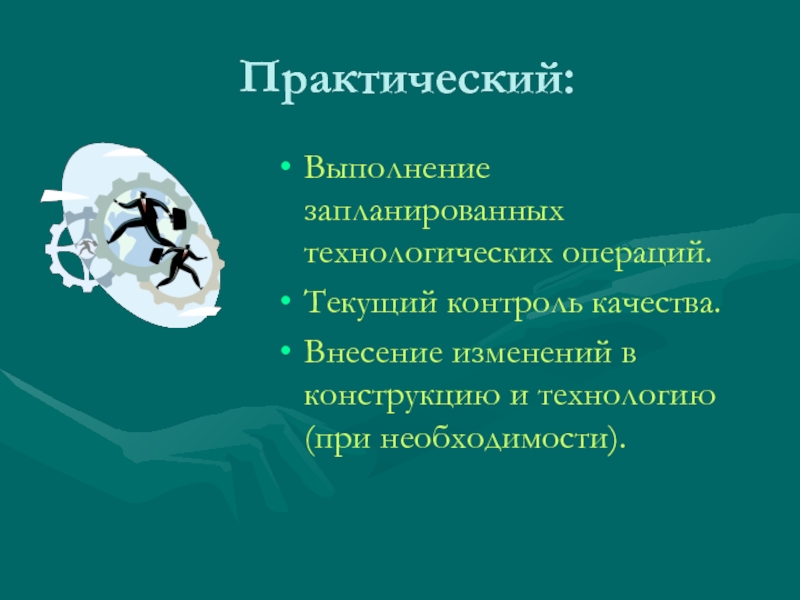 Практический:

• Выполнение запланированных технологических операций.
• Текущий контроль качества.
• Внесение изменений в конструкцию и технологию (при необходимости).